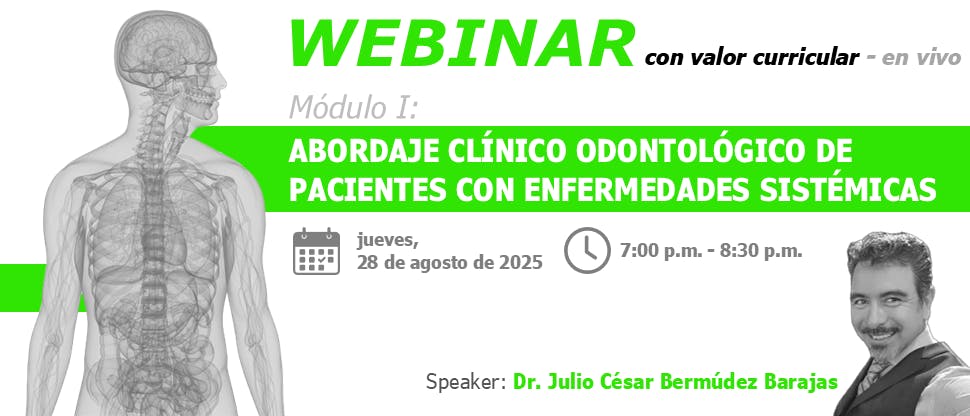 WEBINAR con valor curricular - en vivo

Módulo I:

ABORDAJE CLÍNICO ODONTOLÓGICO DE PACIENTES CON ENFERMEDADES SISTÉMICAS

jueves, 28 de agosto de 2025

7:00 p.m. - 8:30 p.m.

Speaker: Dr. Julio César Bermúdez Barajas